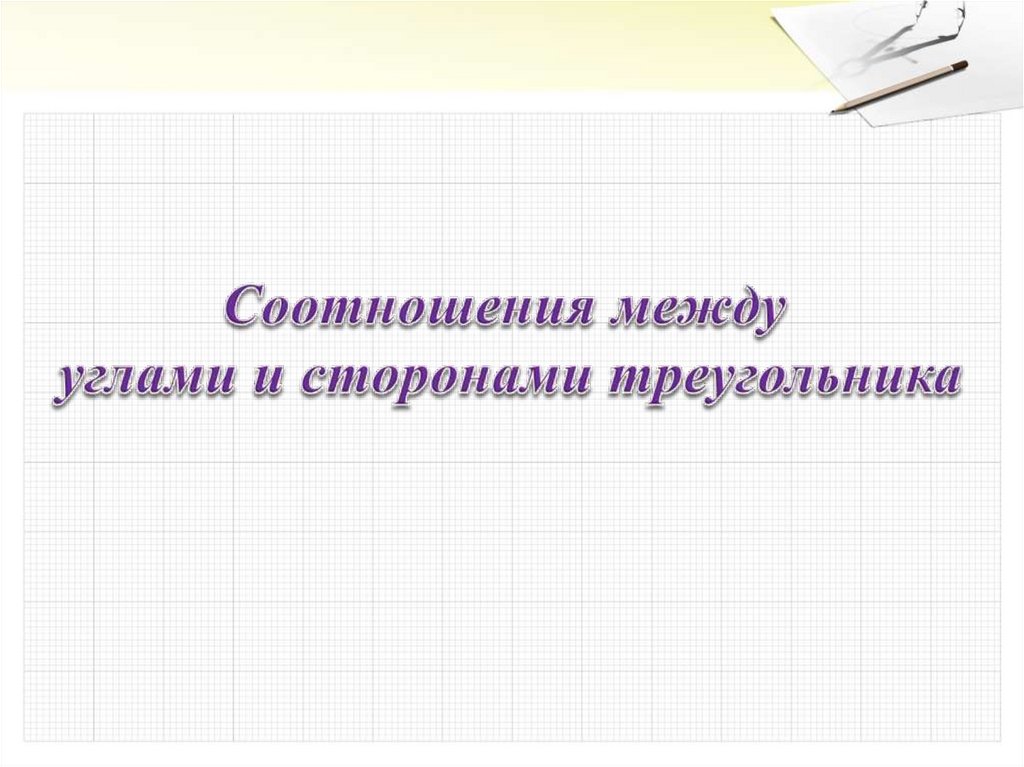 Соотношения между углами и сторонами треугольника